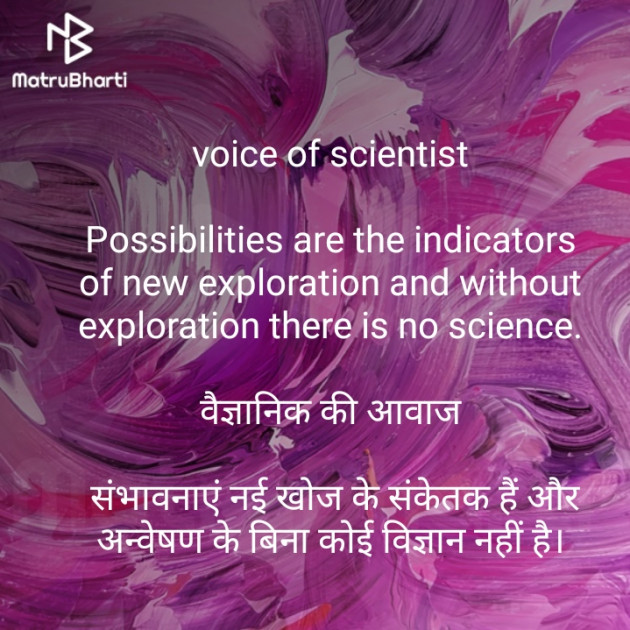 MatruBharti

voice of scientist

Possibilities are the indicators of new exploration and without exploration there is no science.

वैज्ञानिक की आवाज

संभावनाएं नई खोज के संकेतक हैं और अन्वेषण के बिना कोई विज्ञान नहीं है।